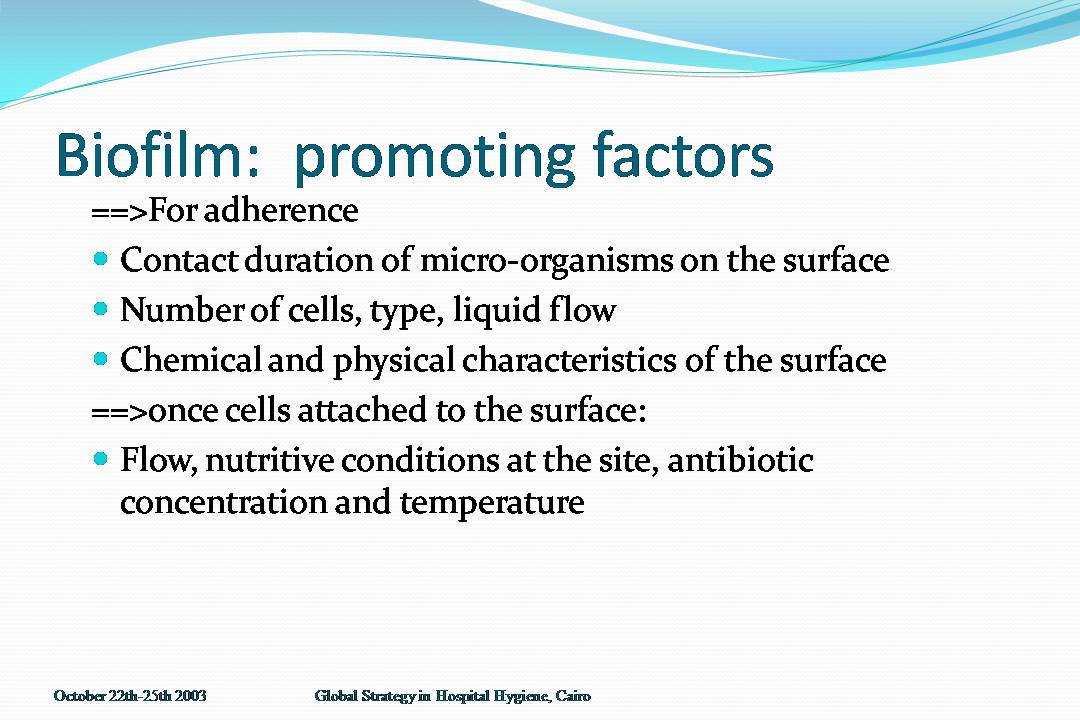 Biofilm: promoting factors

==>For adherence

- Contact duration of micro-organisms on the surface
- Number of cells, type, liquid flow
- Chemical and physical characteristics of the surface

==>once cells attached to the surface:

- Flow, nutritive conditions at the site, antibiotic concentration and temperature

October 22th-25th 2003

Global Strategy in Hospital Hygiene, Cairo